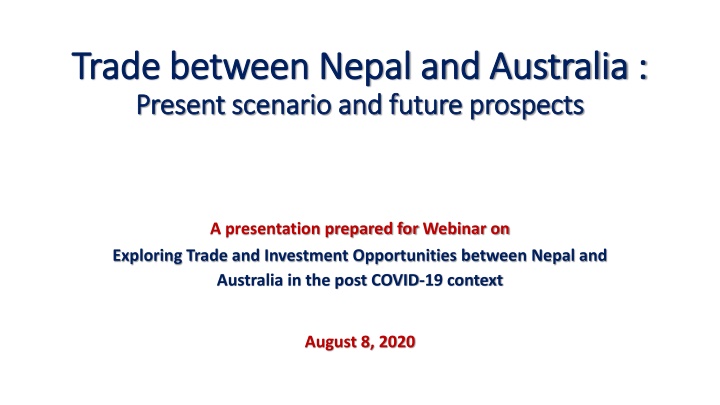 Trade between Nepal and Australia :
Present scenario and future prospects

A presentation prepared for Webinar on
Exploring Trade and Investment Opportunities between Nepal and Australia in the post COVID-19 context

August 8, 2020